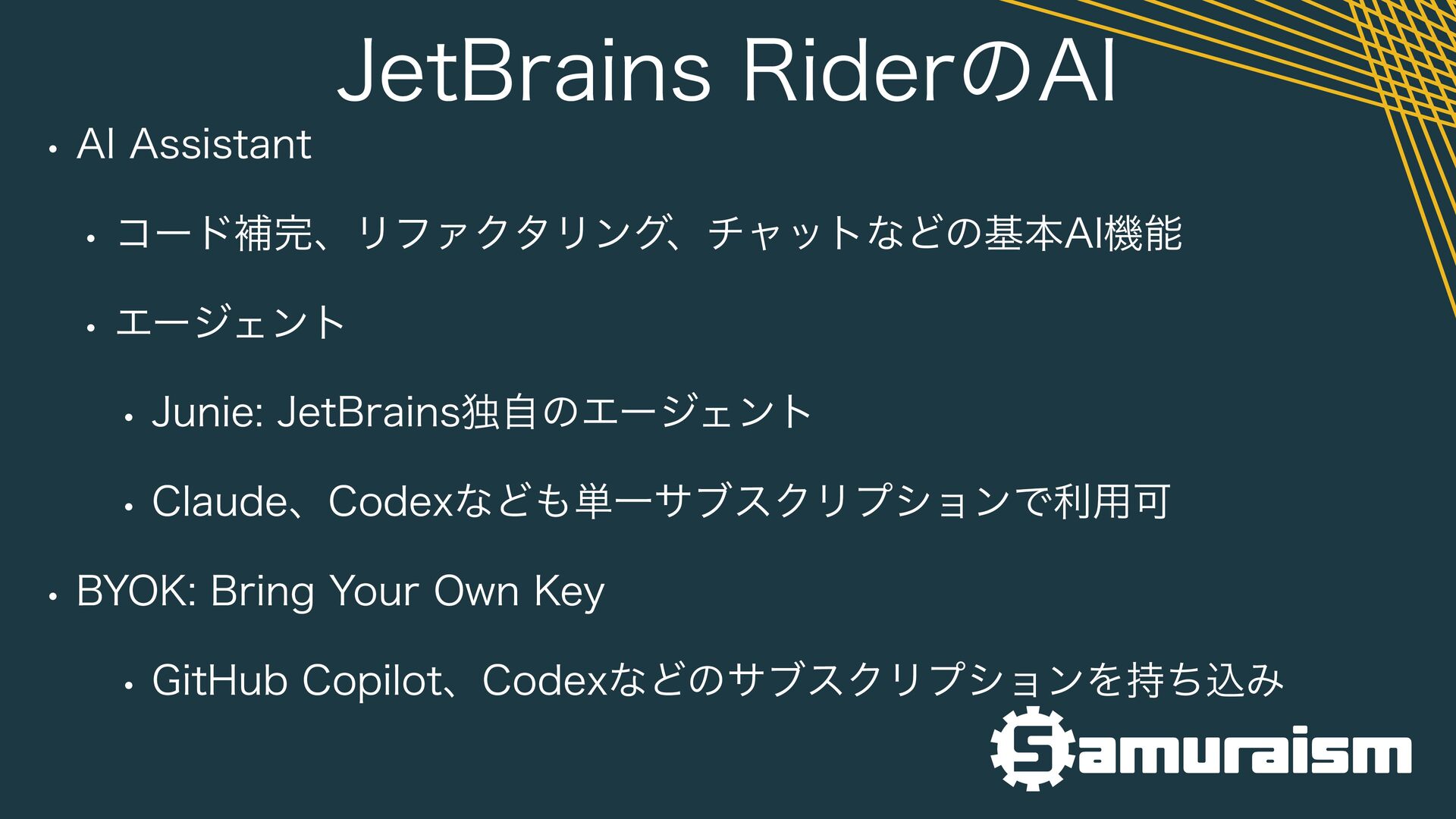 JetBrains RiderのAI

• AI Assistant

• コード補完、リファクタリング、チャットなどの基本AI機能

• エージェント

• Junie: JetBrains独自のエージェント

• Claude、Codexなども単一サブスクリプションで利用可

• BYOK: Bring Your Own Key

• GitHub Copilot、Codexなどのサブスクリプションを持ち込み

Samuraism